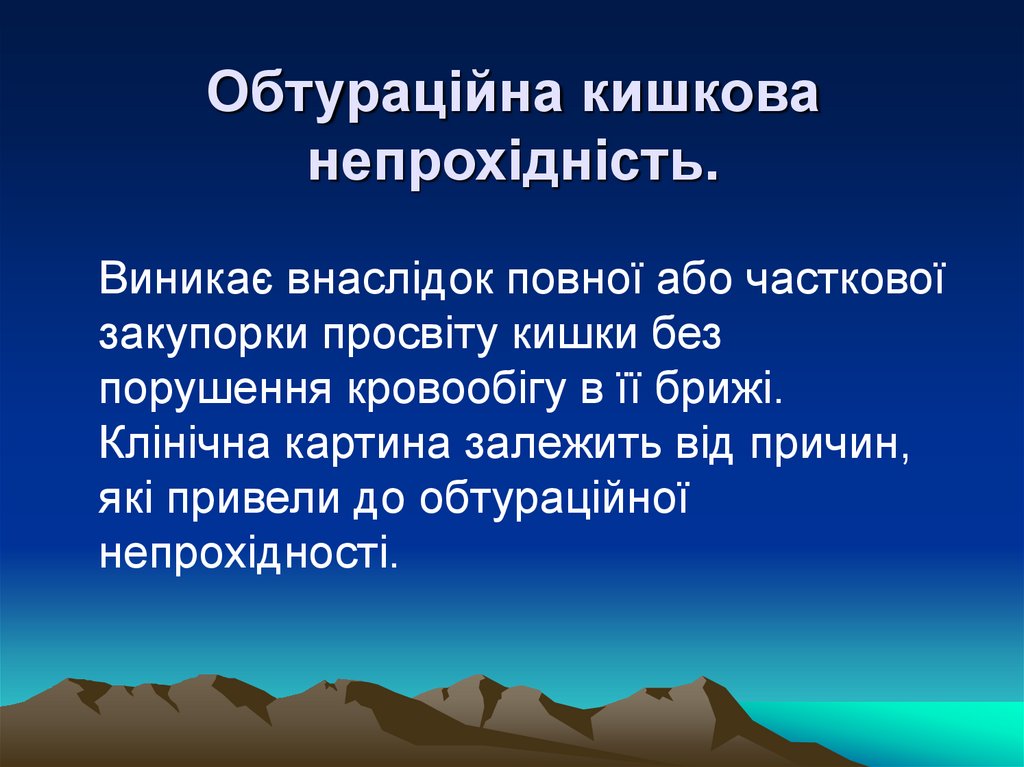 Обтураційна кишкова непрохідність.

Виникає внаслідок повної або часткової закупорки просвіту кишки без порушення кровообігу в її брижі. Клінічна картина залежить від причин, які привели до обтураційної непрохідності.